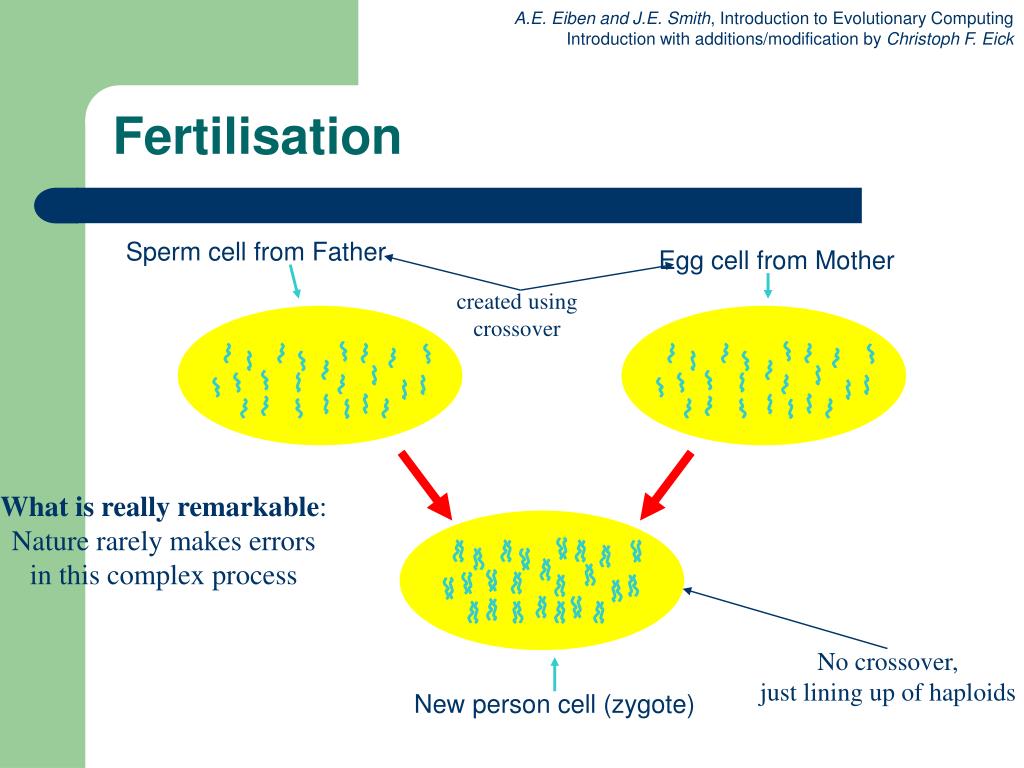 A.E. Eiben and J.E. Smith, Introduction to Evolutionary Computing
Introduction with additions/modification by Christoph F. Eick

Fertilisation

Sperm cell from Father

Egg cell from Mother

created using crossover

What is really remarkable:
Nature rarely makes errors in this complex process

No crossover,
just lining up of haploids

New person cell (zygote)